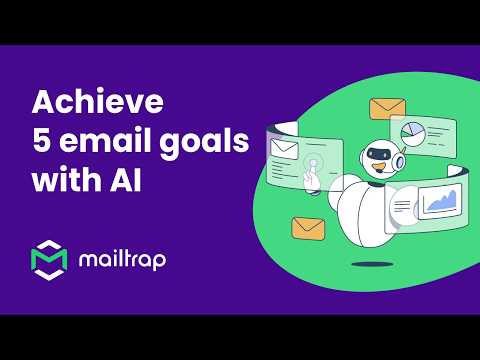 Achieve
5 email goals
with AI

mailtrap